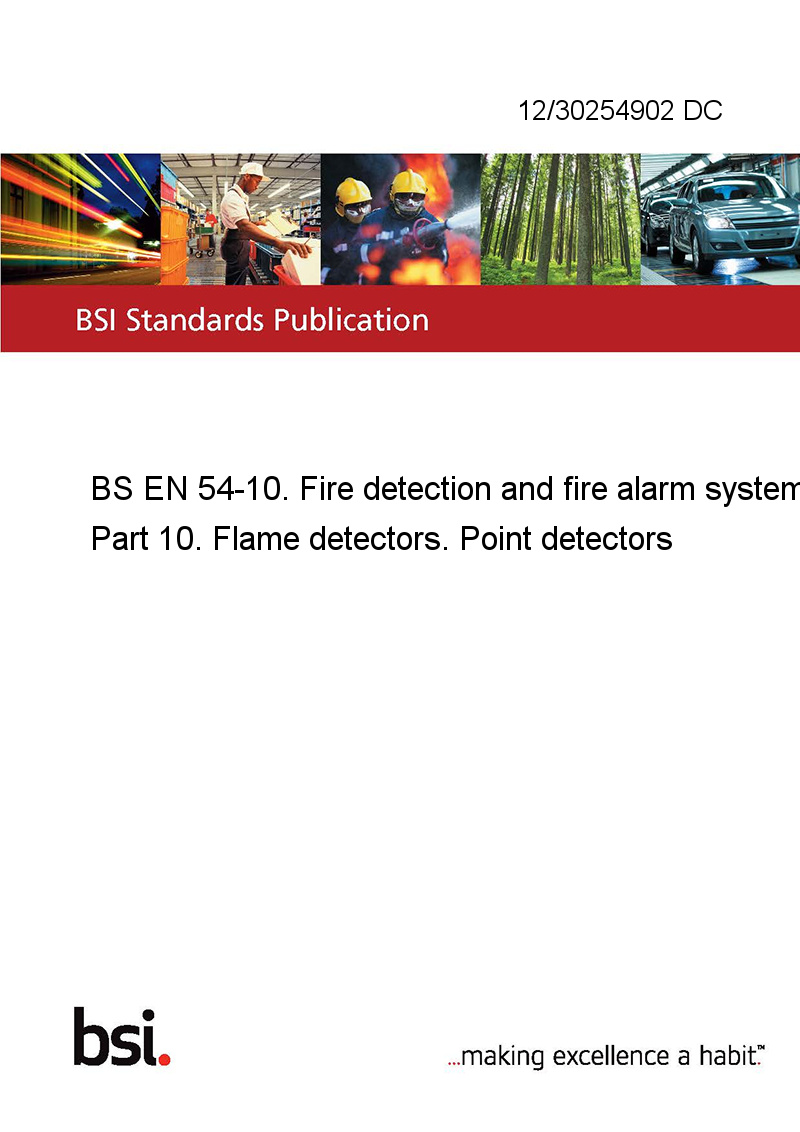 12/30254902 DC

BSI Standards Publication

BS EN 54-10. Fire detection and fire alarm system

Part 10. Flame detectors. Point detectors

bsi.

...making excellence a habit.™